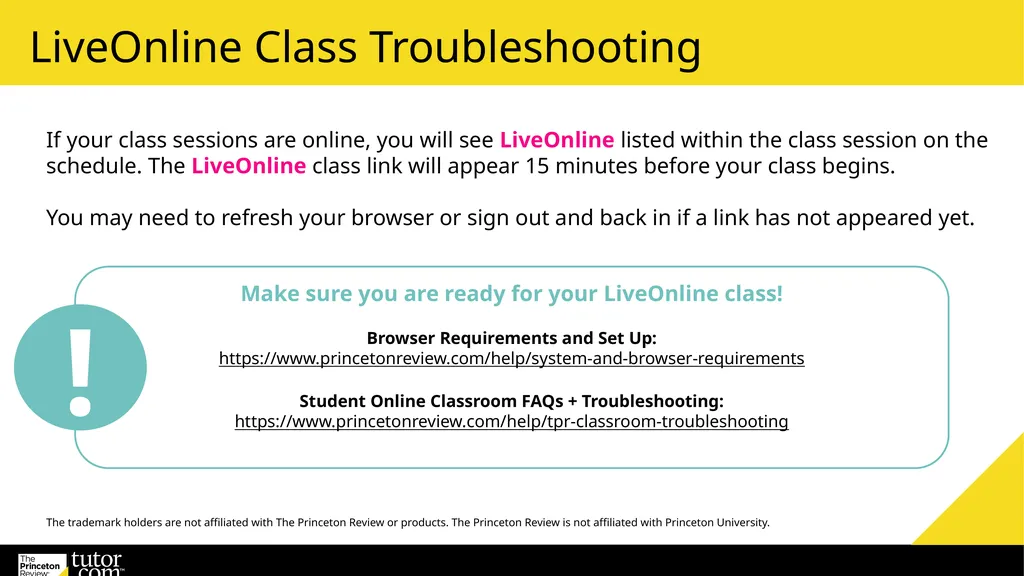 LiveOnline Class Troubleshooting

If your class sessions are online, you will see LiveOnline listed within the class session on the schedule. The LiveOnline class link will appear 15 minutes before your class begins.

You may need to refresh your browser or sign out and back in if a link has not appeared yet.

!

Make sure you are ready for your LiveOnline class!

Browser Requirements and Set Up:
https://www.princetonreview.com/help/system-and-browser-requirements

Student Online Classroom FAQs + Troubleshooting:
https://www.princetonreview.com/help/tpr-classroom-troubleshooting

The trademark holders are not affiliated with The Princeton Review or products. The Princeton Review is not affiliated with Princeton University.

The Princeton Review tutor.com